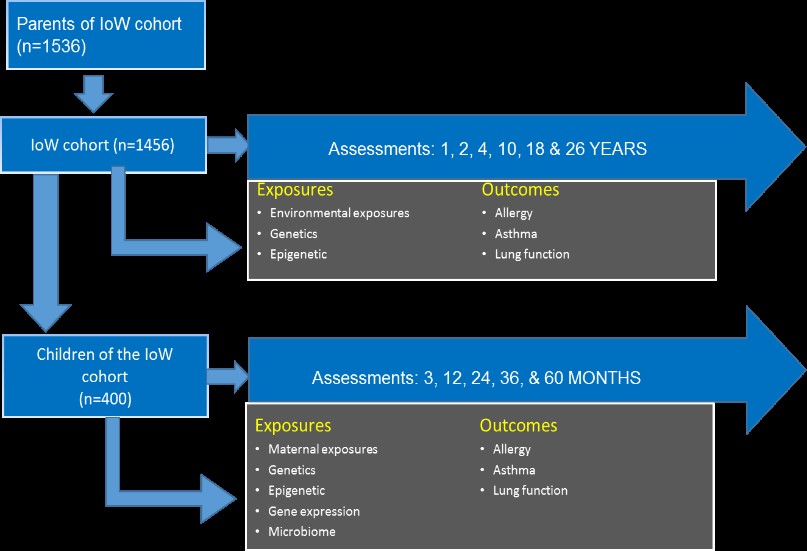 Parents of IoW cohort (n=1536)

IoW cohort (n=1456)

Assessments: 1, 2, 4, 10, 18 & 26 YEARS

Exposures
• Environmental exposures
• Genetics
• Epigenetic

Outcomes
• Allergy
• Asthma
• Lung function

Children of the IoW cohort (n=400)

Assessments: 3, 12, 24, 36, & 60 MONTHS

Exposures
• Maternal exposures
• Genetics
• Epigenetic
• Gene expression
• Microbiome

Outcomes
• Allergy
• Asthma
• Lung function